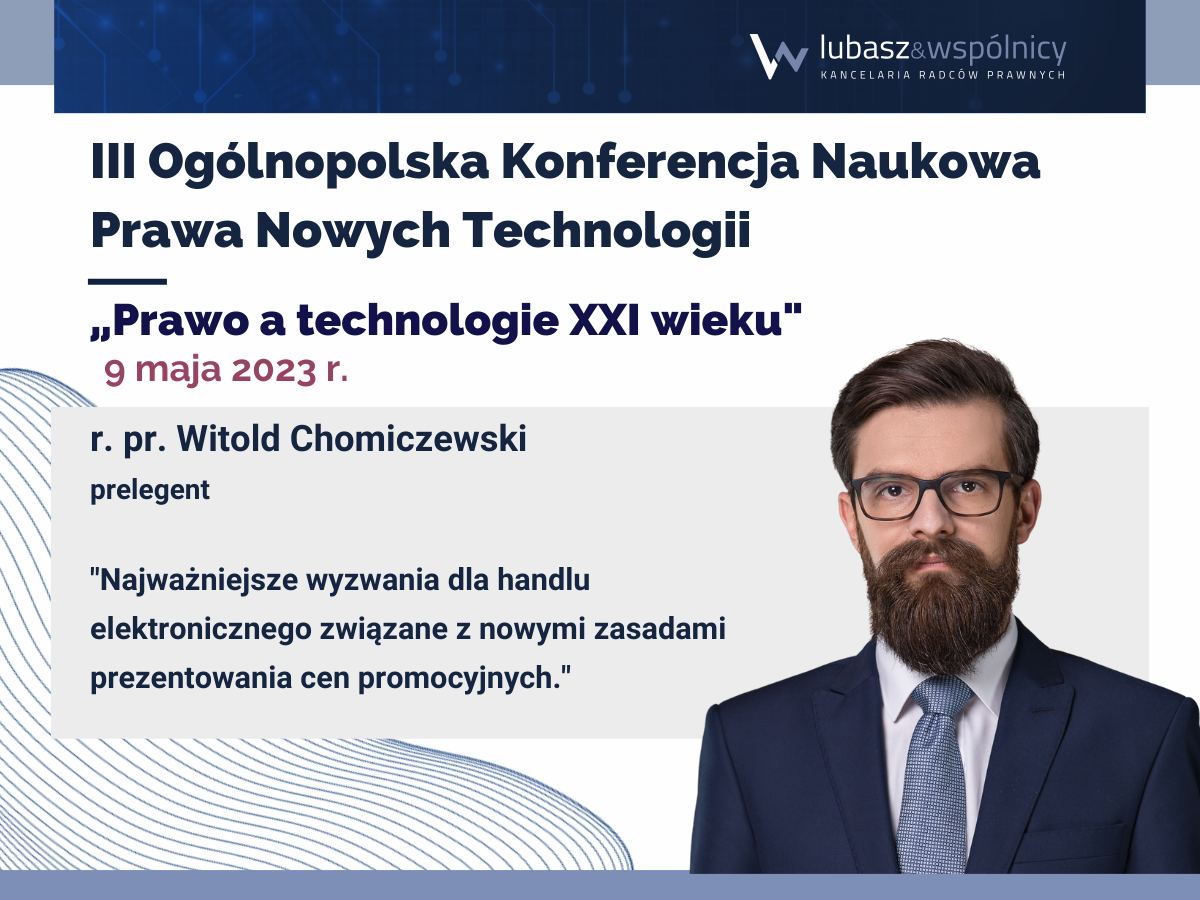 lubasz&wspólnicy
KANCELARIA RADCÓW PRAWNYCH

III Ogólnopolska Konferencja Naukowa Prawa Nowych Technologii

„Prawo a technologie XXI wieku"
9 maja 2023 r.

r. pr. Witold Chomiczewski
prelegent

"Najważniejsze wyzwania dla handlu elektronicznego związane z nowymi zasadami prezentowania cen promocyjnych."